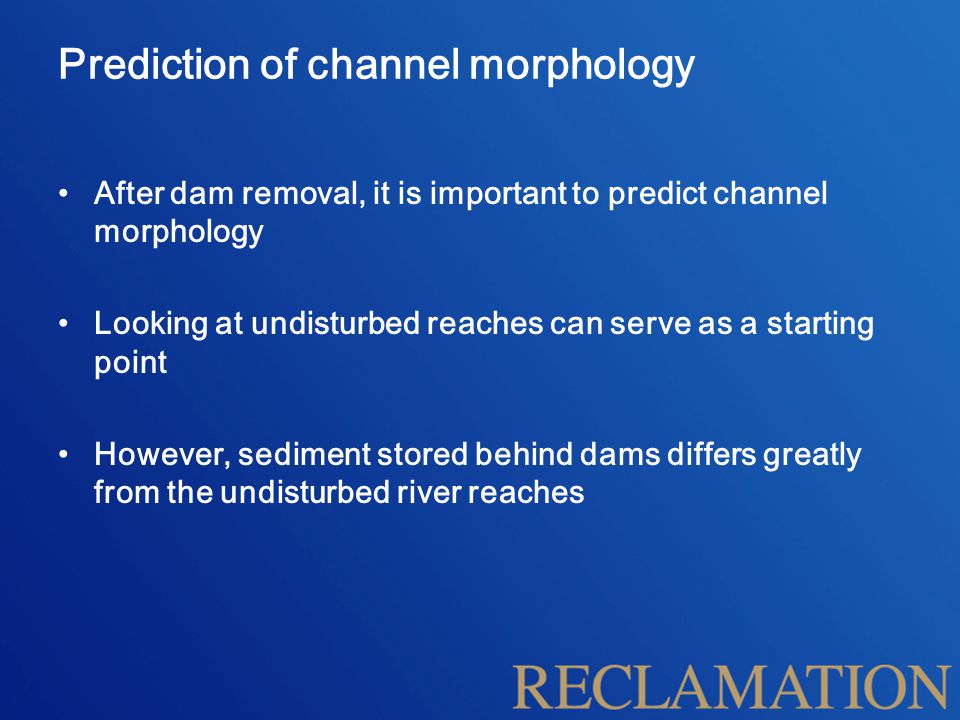 Prediction of channel morphology

• After dam removal, it is important to predict channel morphology

• Looking at undisturbed reaches can serve as a starting point

• However, sediment stored behind dams differs greatly from the undisturbed river reaches

RECLAMATION